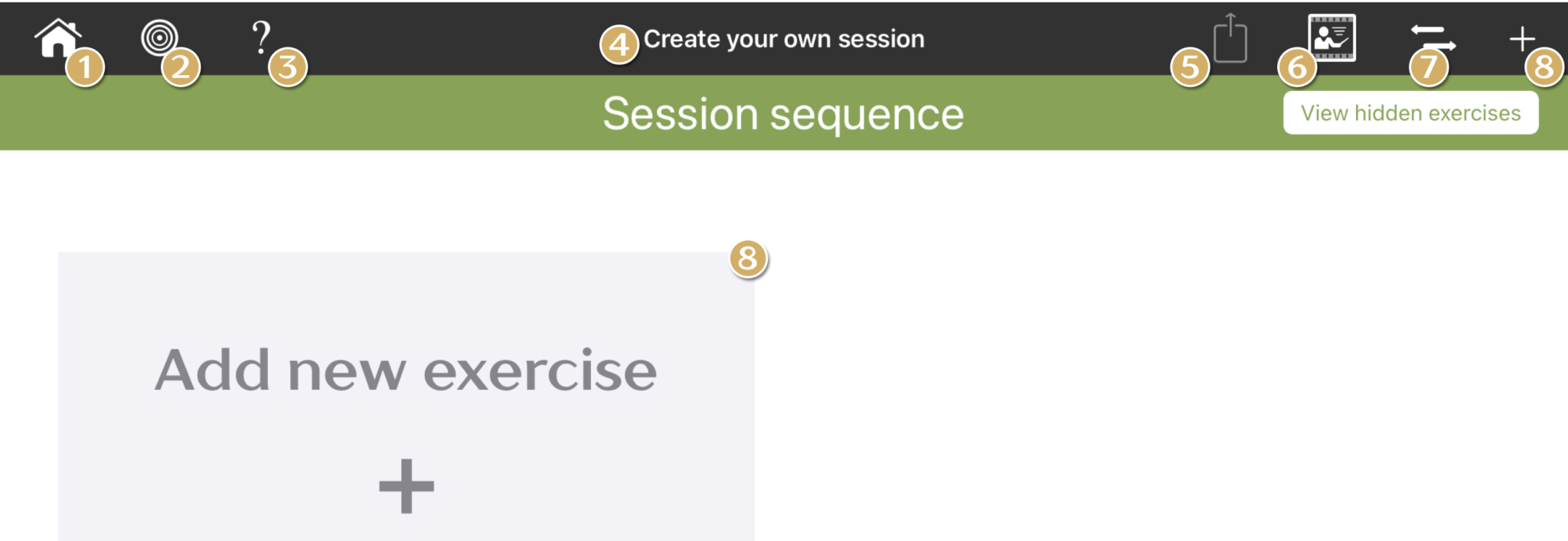 1 2 ? 3 4 Create your own session 5 6 7 + 8

Session sequence

View hidden exercises

8

Add new exercise

+